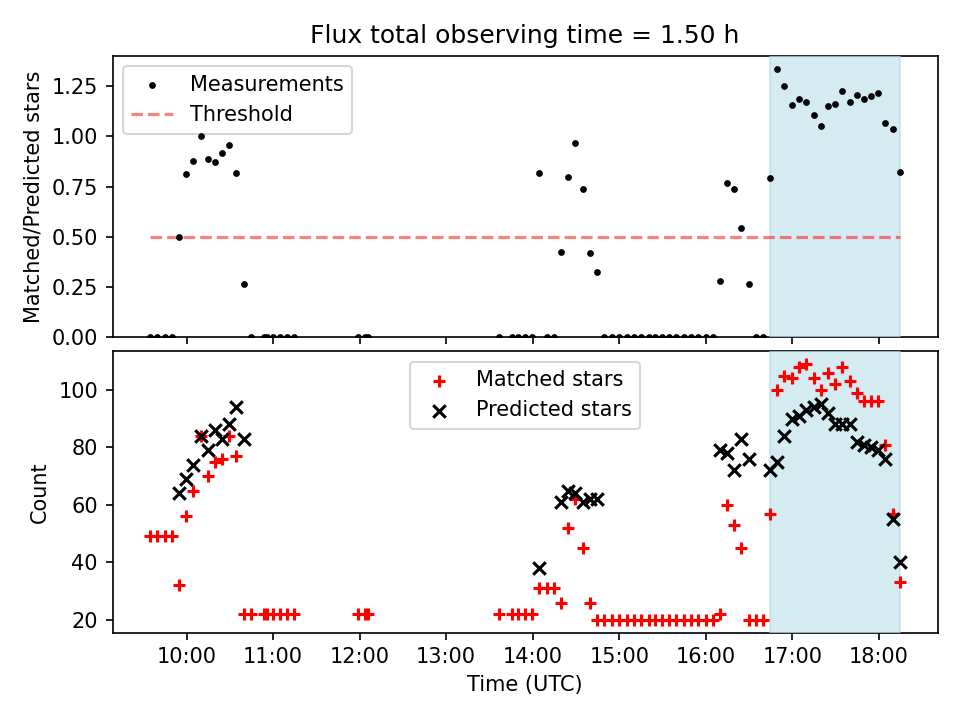 Flux total observing time = 1.50 h

Matched/Predicted stars

1.25
1.00
0.75
0.50
0.25
0.00

Measurements
Threshold

Count

100
80
60
40
20

Matched stars
Predicted stars

10:00 11:00 12:00 13:00 14:00 15:00 16:00 17:00 18:00

Time (UTC)